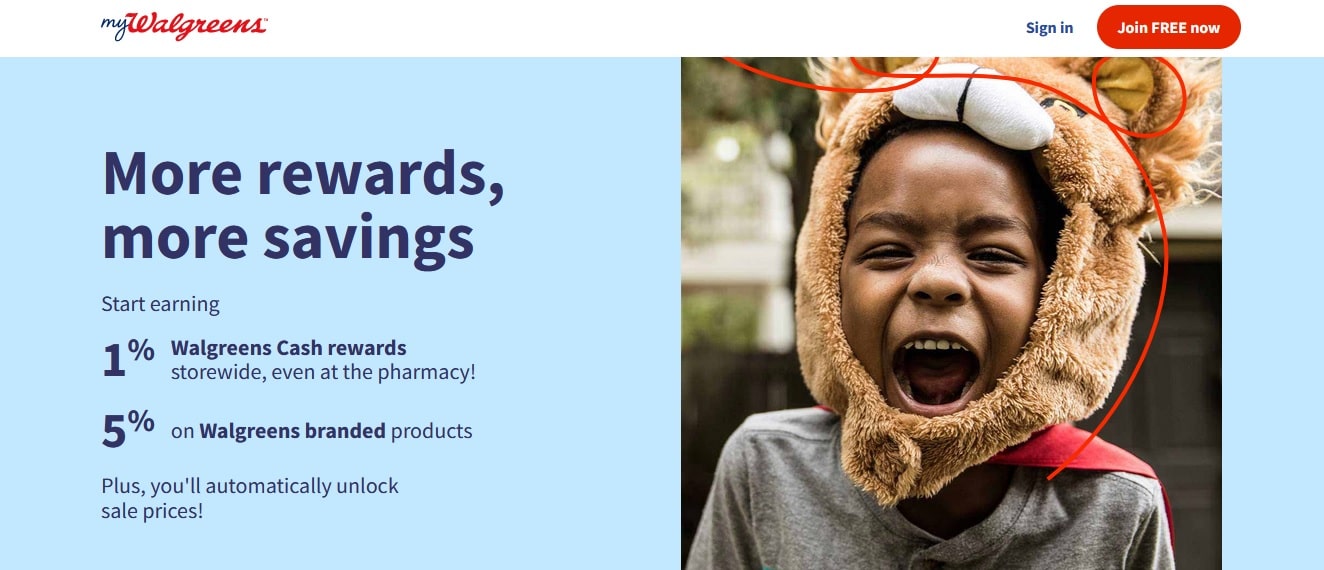 myWalgreens

Sign in

Join FREE now

More rewards, more savings

Start earning

1% Walgreens Cash rewards storewide, even at the pharmacy!

5% on Walgreens branded products

Plus, you'll automatically unlock sale prices!